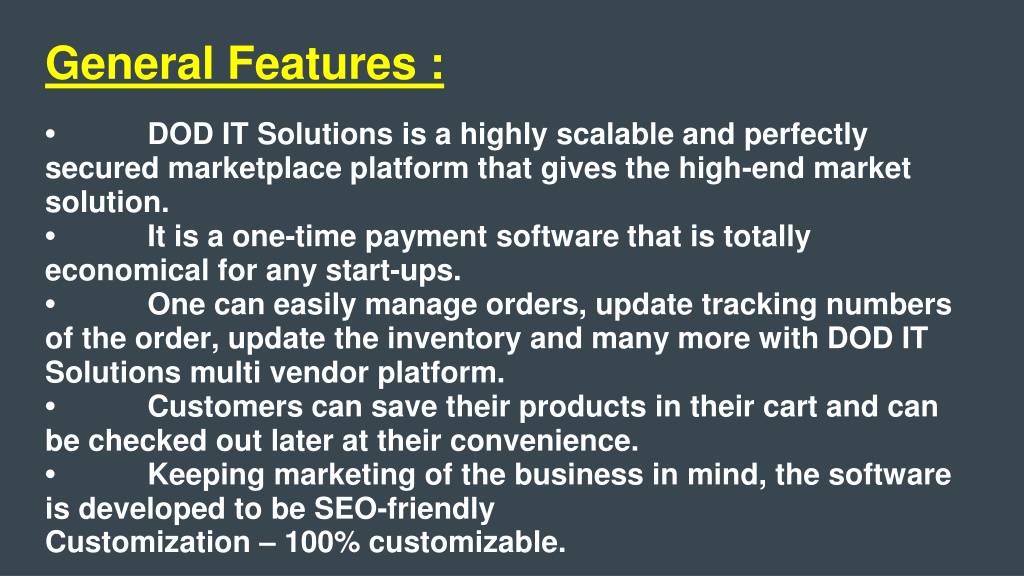 General Features :

• DOD IT Solutions is a highly scalable and perfectly secured marketplace platform that gives the high-end market solution.
• It is a one-time payment software that is totally economical for any start-ups.
• One can easily manage orders, update tracking numbers of the order, update the inventory and many more with DOD IT Solutions multi vendor platform.
• Customers can save their products in their cart and can be checked out later at their convenience.
• Keeping marketing of the business in mind, the software is developed to be SEO-friendly
Customization – 100% customizable.